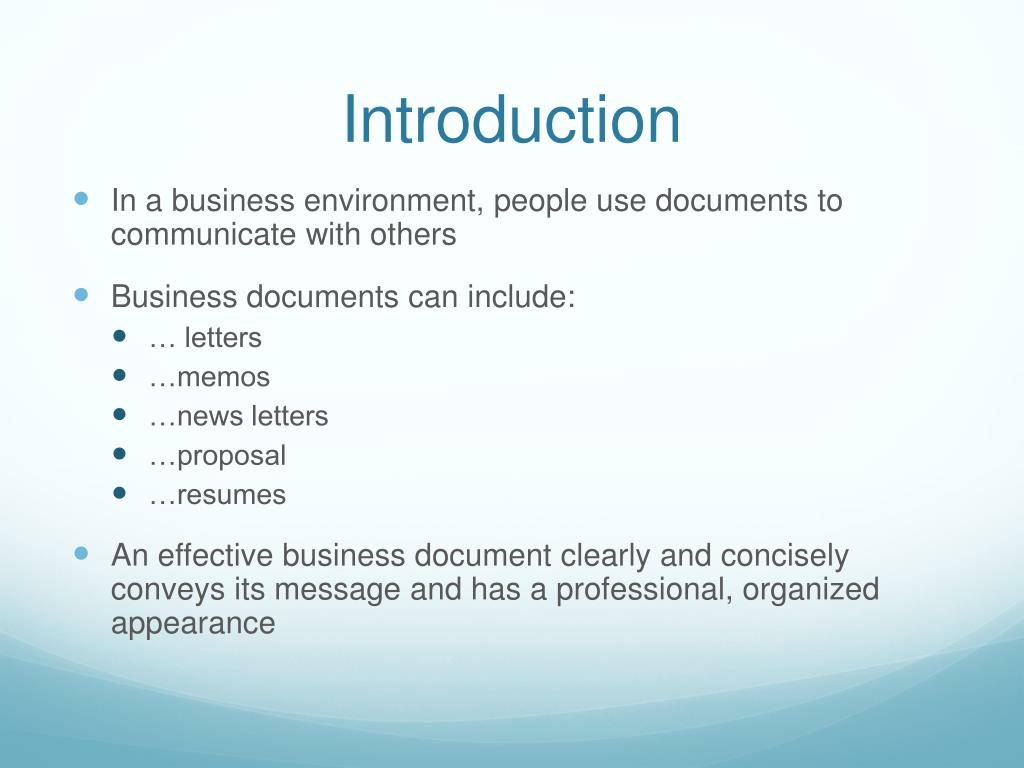 Introduction

- In a business environment, people use documents to communicate with others
- Business documents can include:
  - … letters
  - …memos
  - …news letters
  - …proposal
  - …resumes
- An effective business document clearly and concisely conveys its message and has a professional, organized appearance